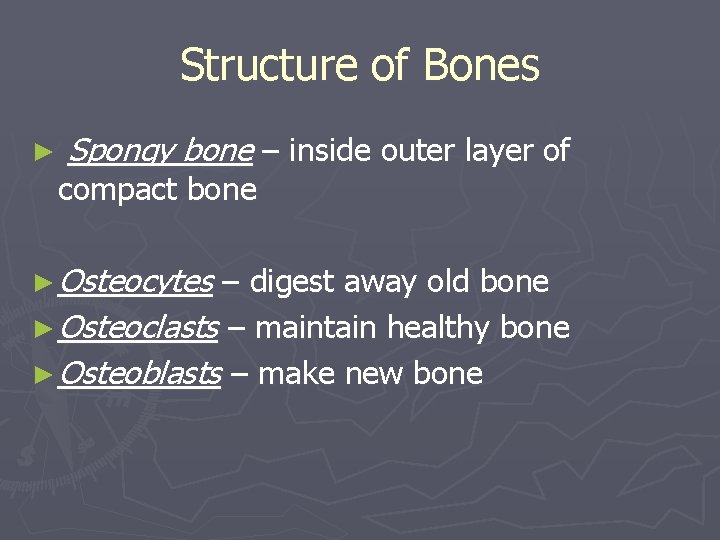 Structure of Bones

► Spongy bone – inside outer layer of compact bone

► Osteocytes – digest away old bone
► Osteoclasts – maintain healthy bone
► Osteoblasts – make new bone